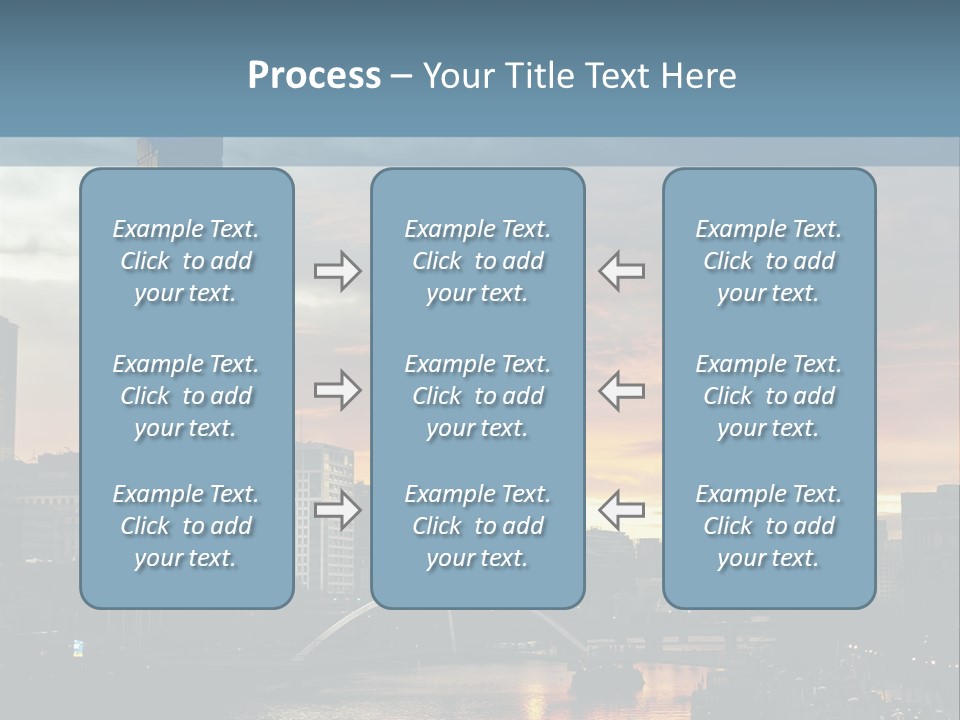 Process – Your Title Text Here

Example Text. Click to add your text.

Example Text. Click to add your text.

Example Text. Click to add your text.

Example Text. Click to add your text.

Example Text. Click to add your text.

Example Text. Click to add your text.

Example Text. Click to add your text.

Example Text. Click to add your text.

Example Text. Click to add your text.